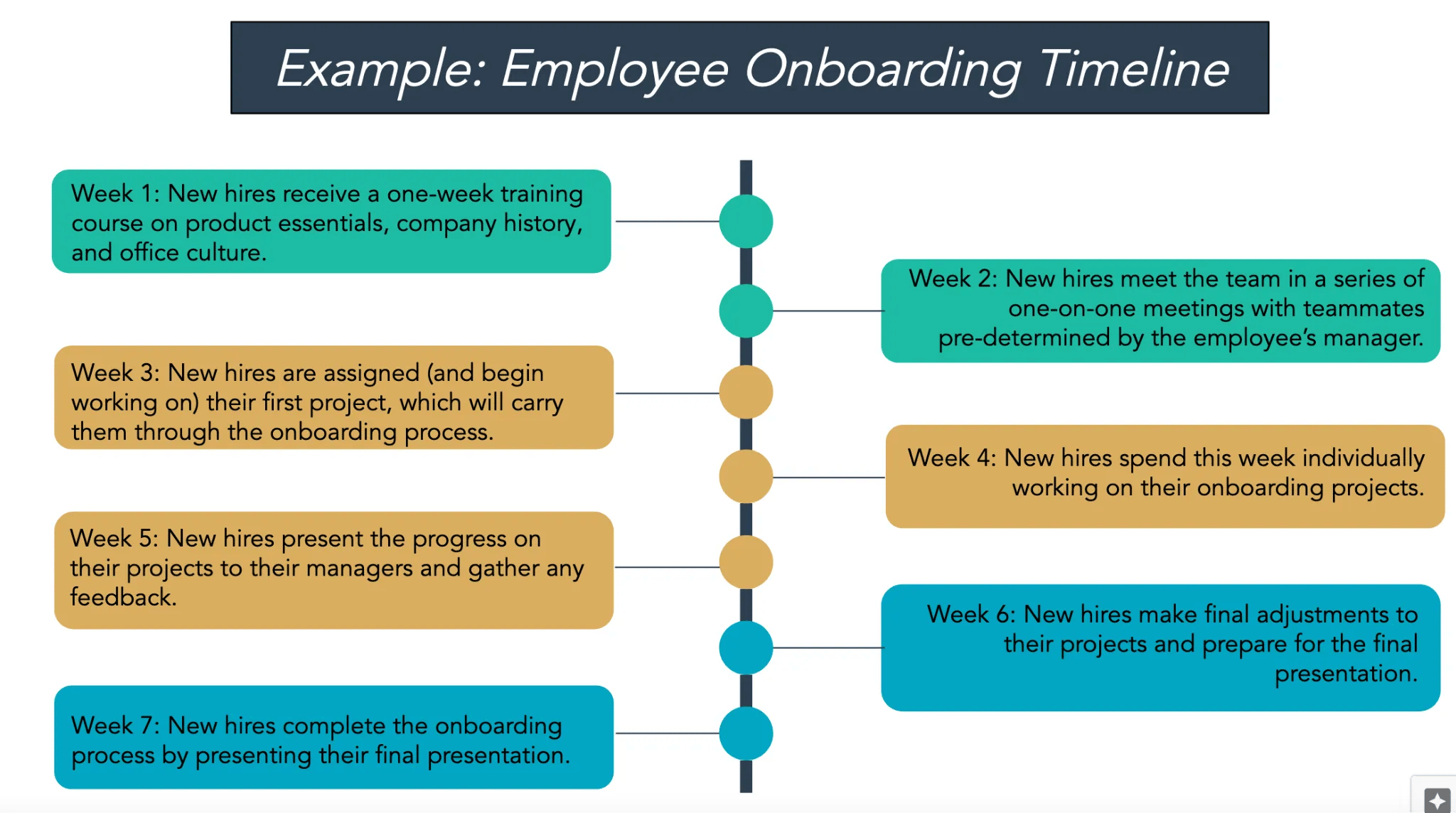 Example: Employee Onboarding Timeline

Week 1: New hires receive a one-week training course on product essentials, company history, and office culture.

Week 2: New hires meet the team in a series of one-on-one meetings with teammates pre-determined by the employee's manager.

Week 3: New hires are assigned (and begin working on) their first project, which will carry them through the onboarding process.

Week 4: New hires spend this week individually working on their onboarding projects.

Week 5: New hires present the progress on their projects to their managers and gather any feedback.

Week 6: New hires make final adjustments to their projects and prepare for the final presentation.

Week 7: New hires complete the onboarding process by presenting their final presentation.